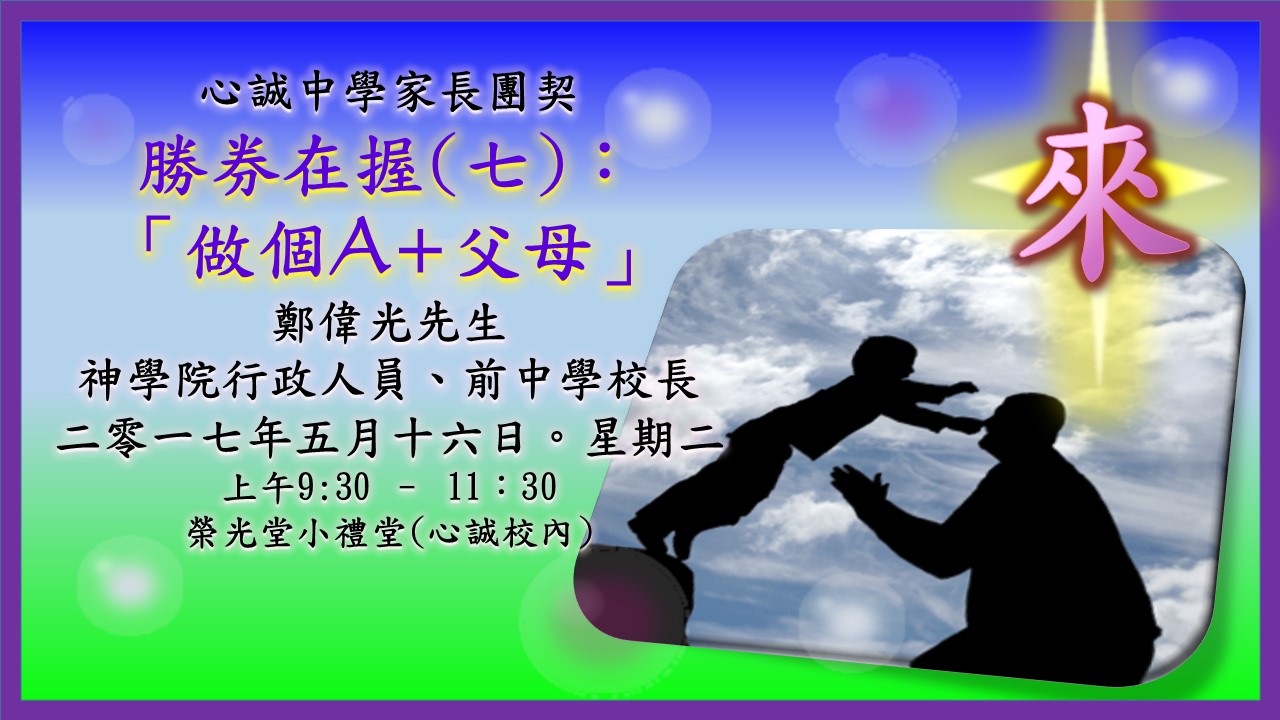 心誠中學家長團契
勝券在握(七)：
「做個A+父母」
鄭偉光先生
神學院行政人員、前中學校長
二零一七年五月十六日。星期二
上午9:30 - 11:30
榮光堂小禮堂(心誠校內)

來